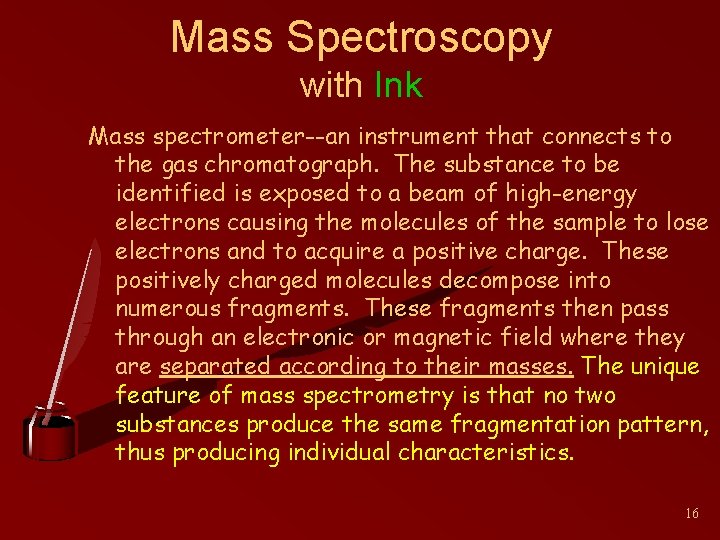 Mass Spectroscopy
with Ink

Mass spectrometer--an instrument that connects to the gas chromatograph. The substance to be identified is exposed to a beam of high-energy electrons causing the molecules of the sample to lose electrons and to acquire a positive charge. These positively charged molecules decompose into numerous fragments. These fragments then pass through an electronic or magnetic field where they are separated according to their masses. The unique feature of mass spectrometry is that no two substances produce the same fragmentation pattern, thus producing individual characteristics.

16